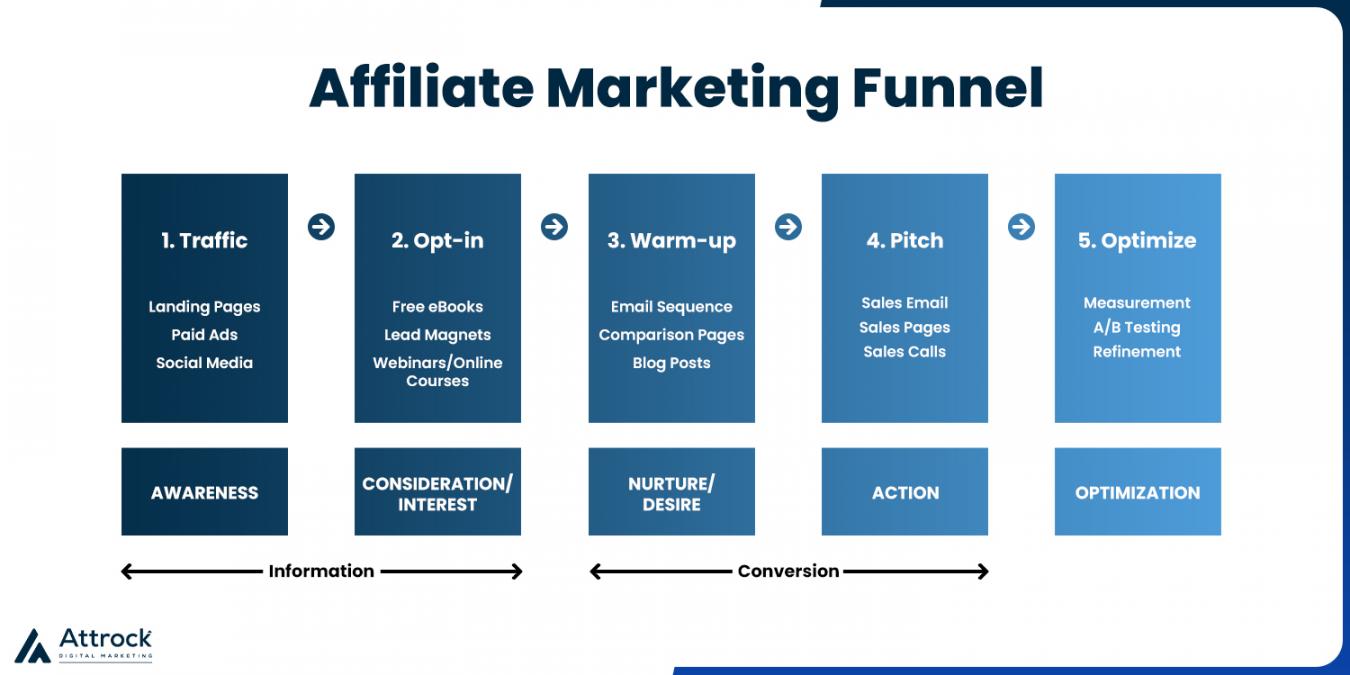 Affiliate Marketing Funnel

1. Traffic

Landing Pages
Paid Ads
Social Media

2. Opt-in

Free eBooks
Lead Magnets
Webinars/Online Courses

3. Warm-up

Email Sequence
Comparison Pages
Blog Posts

4. Pitch

Sales Email
Sales Pages
Sales Calls

5. Optimize

Measurement
A/B Testing
Refinement

AWARENESS

CONSIDERATION/ INTEREST

NURTURE/ DESIRE

ACTION

OPTIMIZATION

Information

Conversion

Attrock
DIGITAL MARKETING